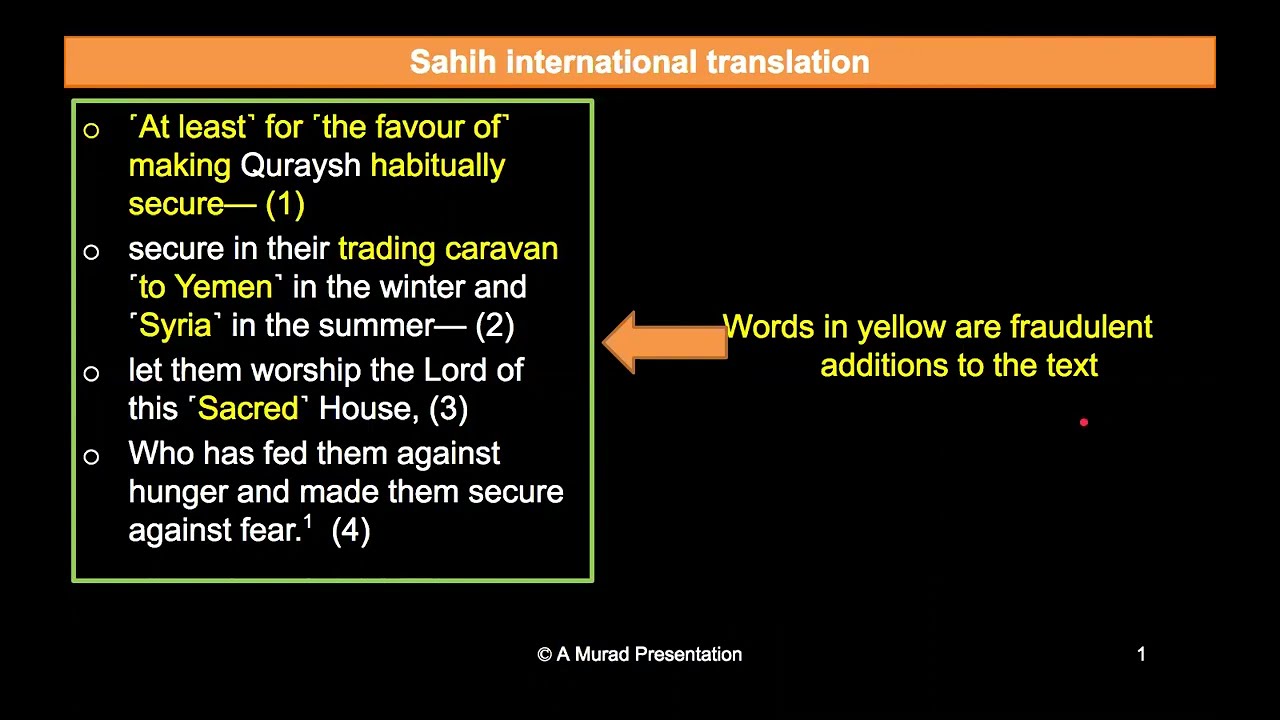 Sahih international translation

o ˹At least˺ for ˹the favour of˺ making Quraysh habitually secure— (1)

o secure in their trading caravan ˹to Yemen˺ in the winter and ˹Syria˺ in the summer— (2)

o let them worship the Lord of this ˹Sacred˺ House, (3)

o Who has fed them against hunger and made them secure against fear.$^1$ (4)

Words in yellow are fraudulent additions to the text

© A Murad Presentation

1